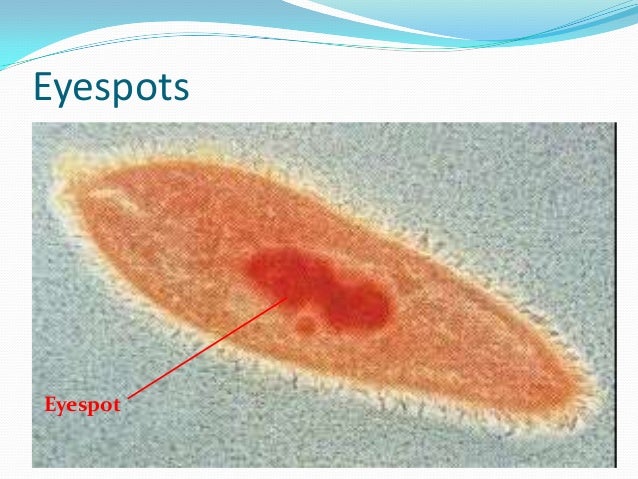 Eyespots

Eyespot